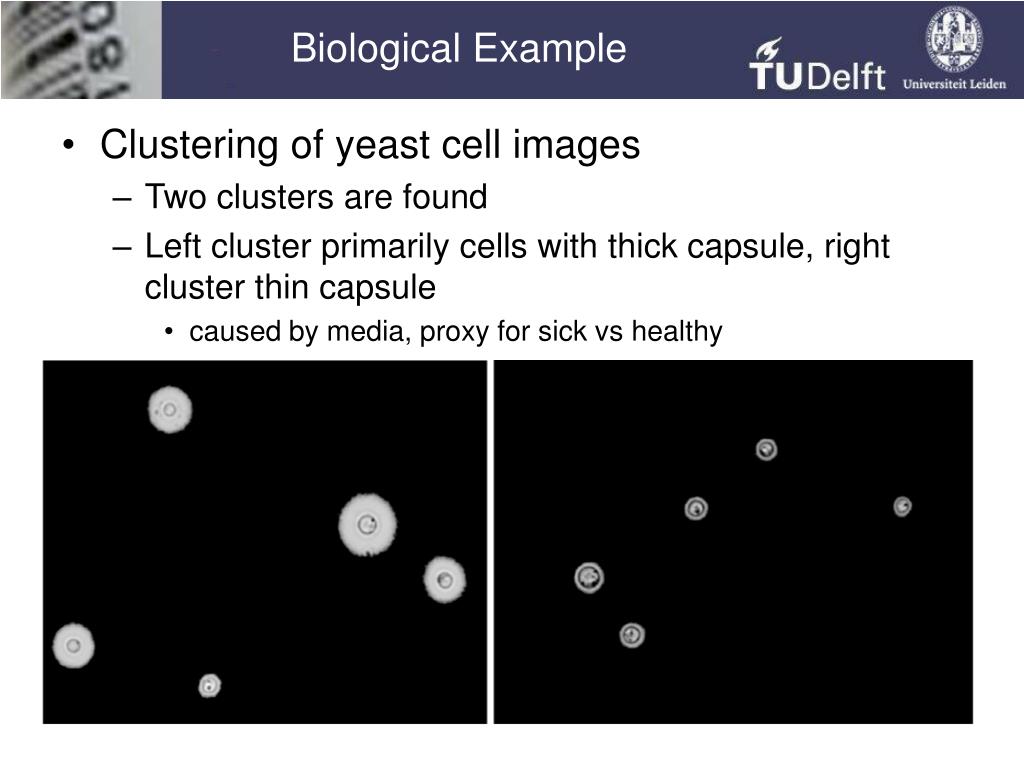 Biological Example

TUDelft

Universiteit Leiden

• Clustering of yeast cell images
– Two clusters are found
– Left cluster primarily cells with thick capsule, right cluster thin capsule
• caused by media, proxy for sick vs healthy